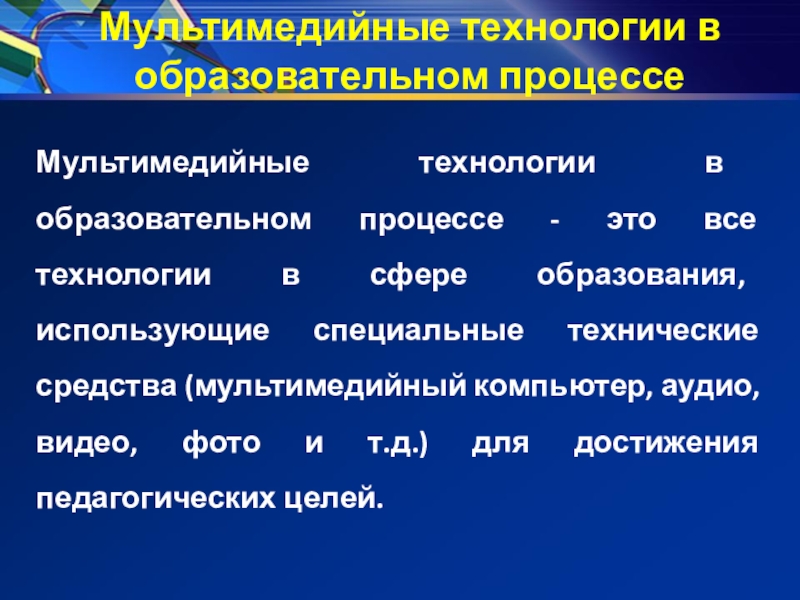 Мультимедийные технологии в образовательном процессе

Мультимедийные технологии в образовательном процессе - это все технологии в сфере образования, использующие специальные технические средства (мультимедийный компьютер, аудио, видео, фото и т.д.) для достижения педагогических целей.